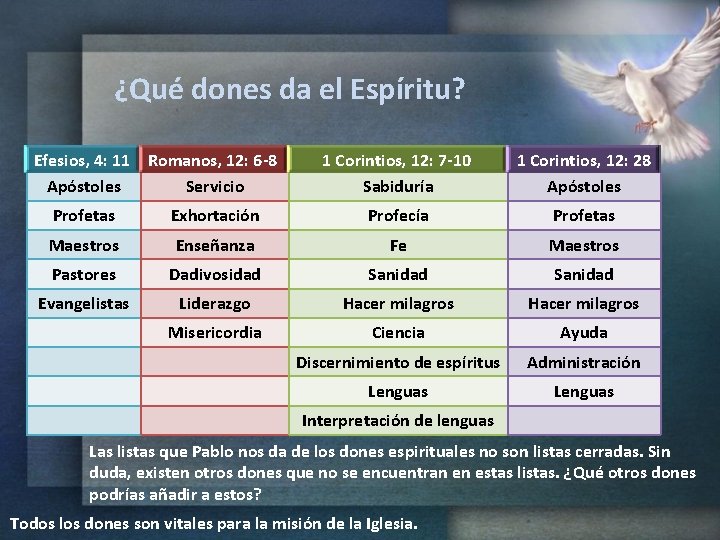 ¿Qué dones da el Espíritu?

| Efesios, 4: 11 | Romanos, 12: 6-8 | 1 Corintios, 12: 7-10 | 1 Corintios, 12: 28 |
|---|---|---|---|
| Apóstoles | Servicio | Sabiduría | Apóstoles |
| Profetas | Exhortación | Profecía | Profetas |
| Maestros | Enseñanza | Fe | Maestros |
| Pastores | Dadivosidad | Sanidad | Sanidad |
| Evangelistas | Liderazgo | Hacer milagros | Hacer milagros |
| | Misericordia | Ciencia | Ayuda |
| | | Discernimiento de espíritus | Administración |
| | | Lenguas | Lenguas |
| | | Interpretación de lenguas | |

Las listas que Pablo nos da de los dones espirituales no son listas cerradas. Sin duda, existen otros dones que no se encuentran en estas listas. ¿Qué otros dones podrías añadir a estos?

Todos los dones son vitales para la misión de la Iglesia.